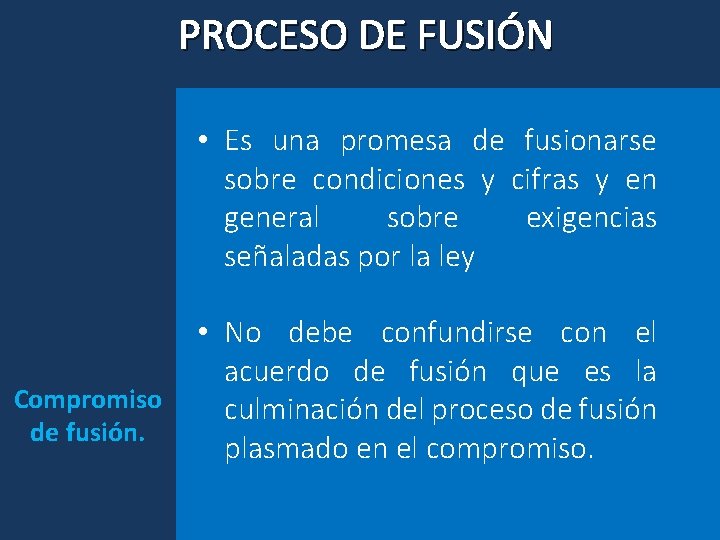 PROCESO DE FUSIÓN

Compromiso de fusión.

• Es una promesa de fusionarse sobre condiciones y cifras y en general sobre exigencias señaladas por la ley

• No debe confundirse con el acuerdo de fusión que es la culminación del proceso de fusión plasmado en el compromiso.